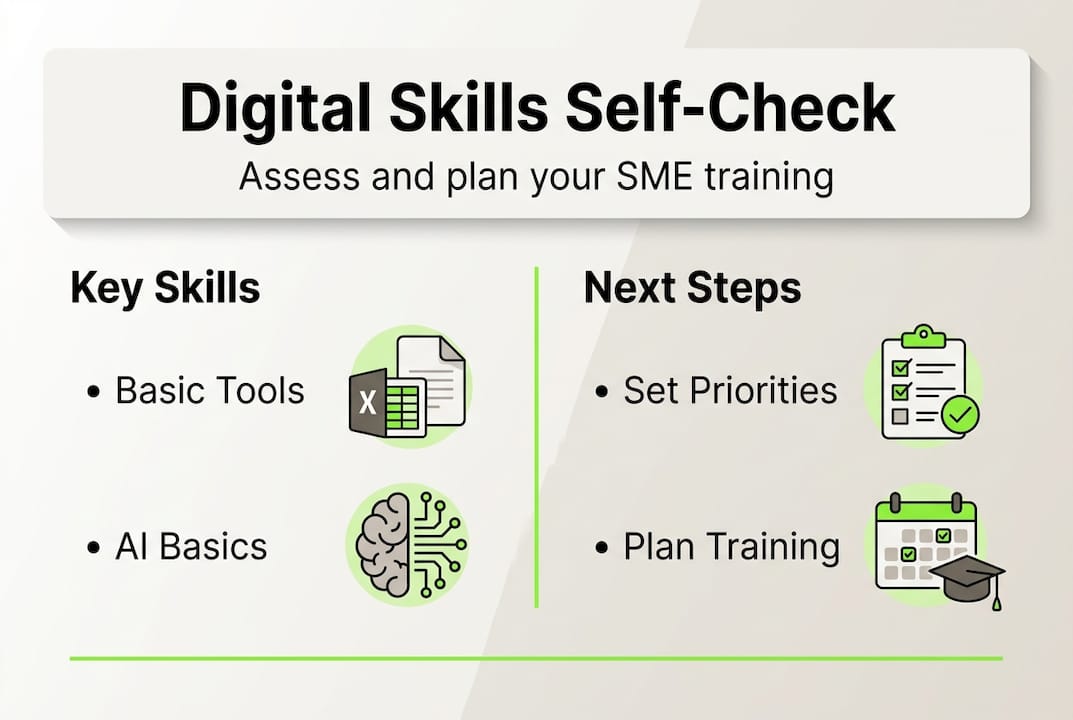 Digital Skills Self-Check

Assess and plan your SME training

Key Skills

• Basic Tools

X

• AI Basics

Next Steps

• Set Priorities

• Plan Training